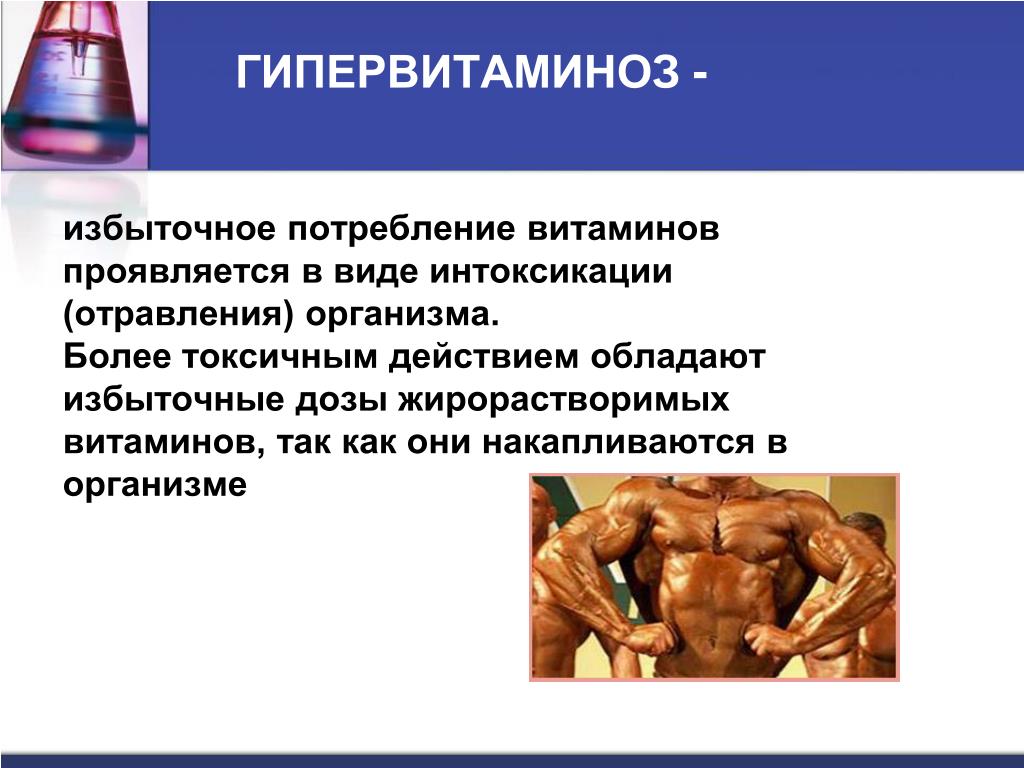 ГИПЕРВИТАМИНОЗ -

избыточное потребление витаминов проявляется в виде интоксикации (отравления) организма.
Более токсичным действием обладают избыточные дозы жирорастворимых витаминов, так как они накапливаются в организме